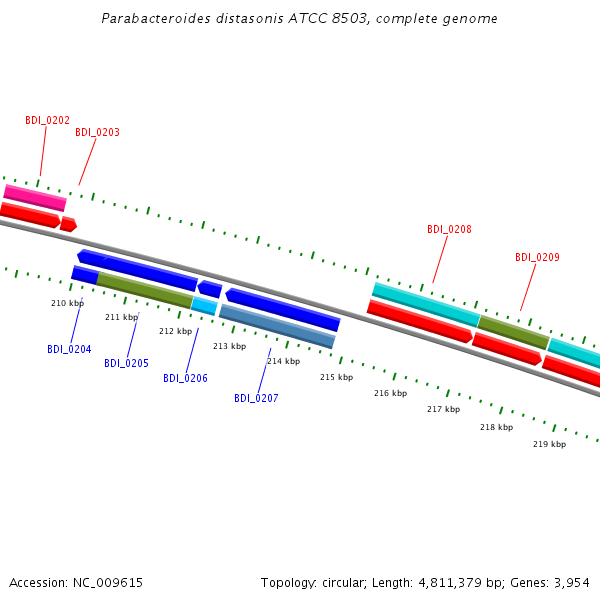 Parabacteroides distasonis ATCC 8503, complete genome

BDI_0202
BDI_0203

BDI_0208
BDI_0209

210 kbp
211 kbp
212 kbp
213 kbp
214 kbp
215 kbp
216 kbp
217 kbp
218 kbp
219 kbp

BDI_0204
BDI_0205
BDI_0206
BDI_0207

Accession: NC_009615

Topology: circular; Length: 4,811,379 bp; Genes: 3,954